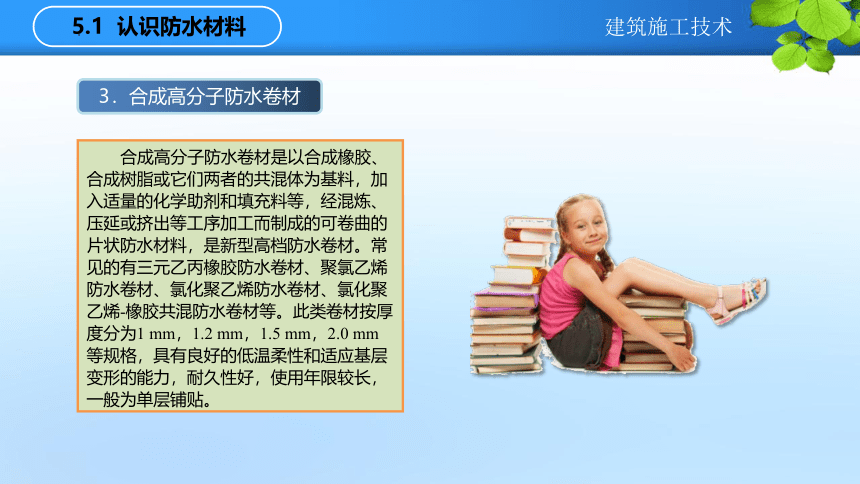 5.1 认识防水材料

建筑施工技术

3．合成高分子防水卷材

合成高分子防水卷材是以合成橡胶、合成树脂或它们两者的共混体为基料，加入适量的化学助剂和填充料等，经混炼、压延或挤出等工序加工而制成的可卷曲的片状防水材料，是新型高档防水卷材。常见的有三元乙丙橡胶防水卷材、聚氯乙烯防水卷材、氯化聚乙烯防水卷材、氯化聚乙烯-橡胶共混防水卷材等。此类卷材按厚度分为1 mm，1.2 mm，1.5 mm，2.0 mm等规格，具有良好的低温柔性和适应基层变形的能力，耐久性好，使用年限较长，一般为单层铺贴。